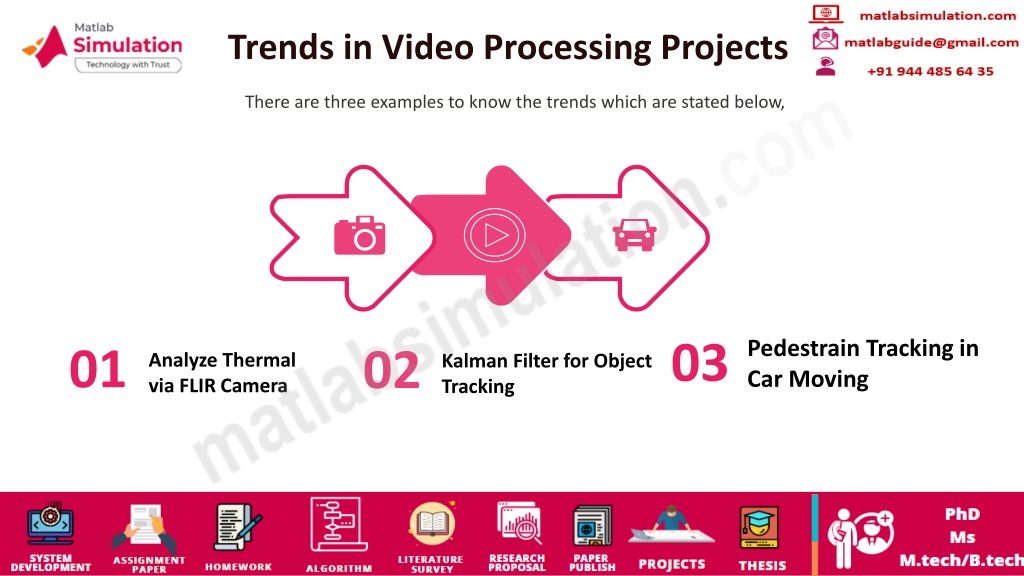 Matlab Simulation
Technology with Trust

Trends in Video Processing Projects

matlabsimulation.com
matlabguide@gmail.com
+91 944 485 64 35

There are three examples to know the trends which are stated below,

matlabsimulation.com

01 Analyze Thermal via FLIR Camera

02 Kalman Filter for Object Tracking

03 Pedestrain Tracking in Car Moving

SYSTEM DEVELOPMENT
ASSIGNMENT PAPER
HOMEWORK
ALGORITHM
LITERATURE SURVEY
RESEARCH PROPOSAL
PAPER PUBLISH
PROJECTS
THESIS
PhD
Ms
M.tech/B.tech